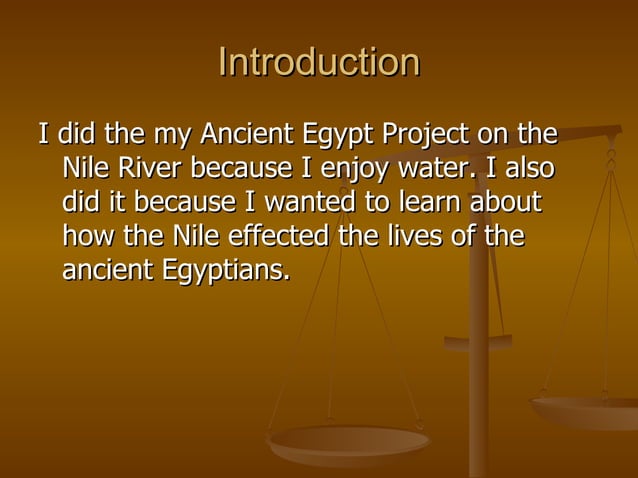 Introduction

I did the my Ancient Egypt Project on the Nile River because I enjoy water. I also did it because I wanted to learn about how the Nile effected the lives of the ancient Egyptians.